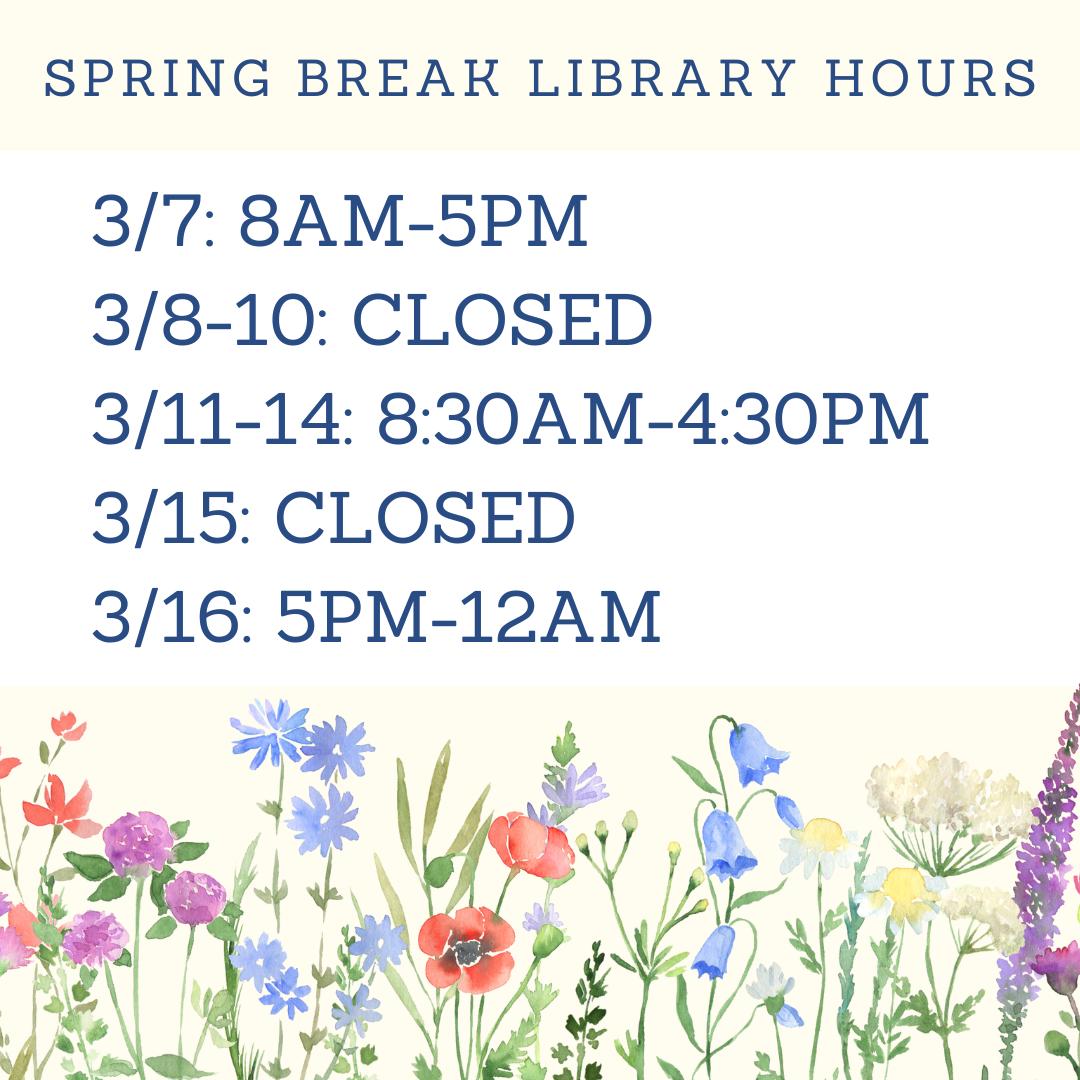 SPRING BREAK LIBRARY HOURS

3/7: 8AM-5PM
3/8-10: CLOSED
3/11-14: 8:30AM-4:30PM
3/15: CLOSED
3/16: 5PM-12AM